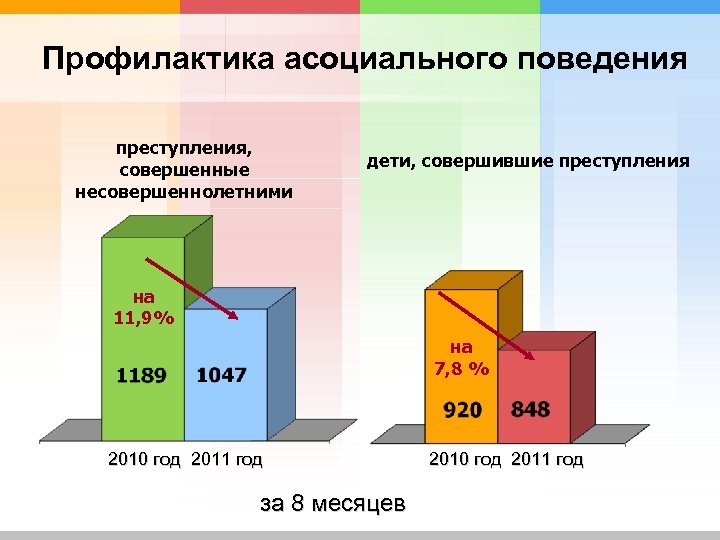 Профилактика асоциального поведения

преступления, совершенные несовершеннолетними

на 11,9%

1189

1047

2010 год 2011 год

дети, совершившие преступления

на 7,8 %

920

848

2010 год 2011 год

за 8 месяцев